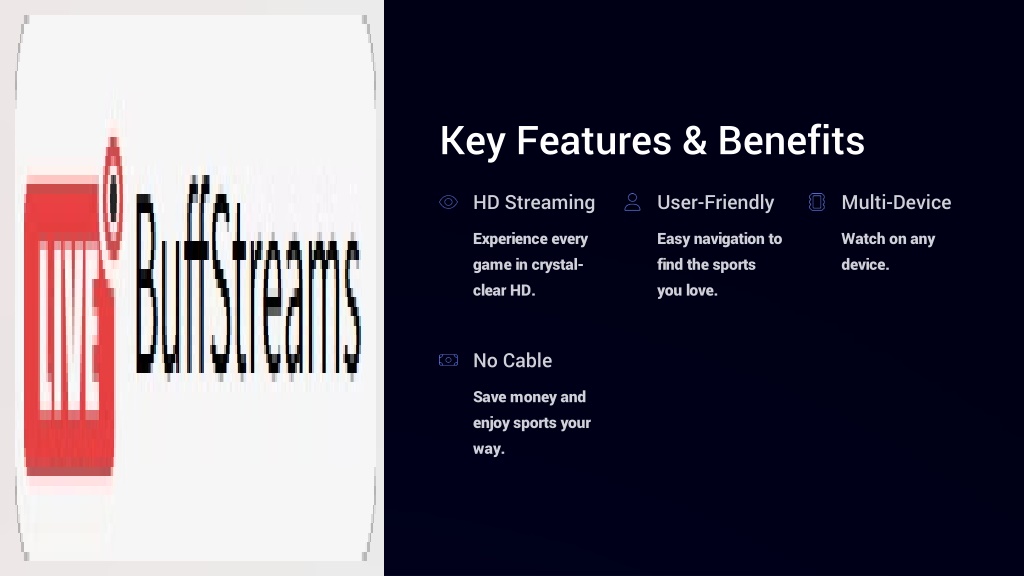 LIVE BuffStreams

Key Features & Benefits

HD Streaming

Experience every game in crystal-clear HD.

User-Friendly

Easy navigation to find the sports you love.

Multi-Device

Watch on any device.

No Cable

Save money and enjoy sports your way.